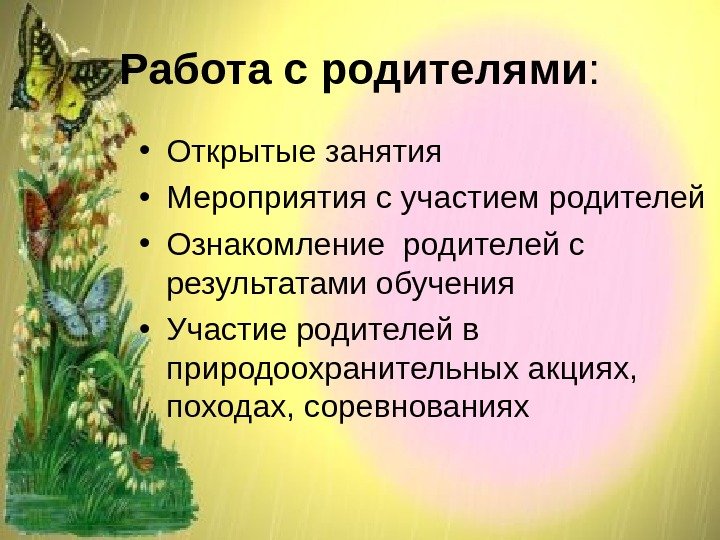 Работа с родителями:

• Открытые занятия
• Мероприятия с участием родителей
• Ознакомление родителей с результатами обучения
• Участие родителей в природоохранительных акциях, походах, соревнованиях